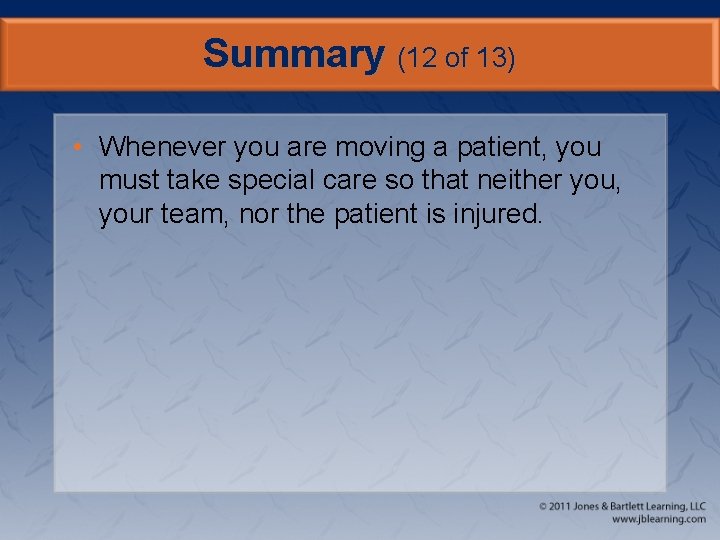 Summary (12 of 13)

• Whenever you are moving a patient, you must take special care so that neither you, your team, nor the patient is injured.

© 2011 Jones & Bartlett Learning, LLC
www.jblearning.com